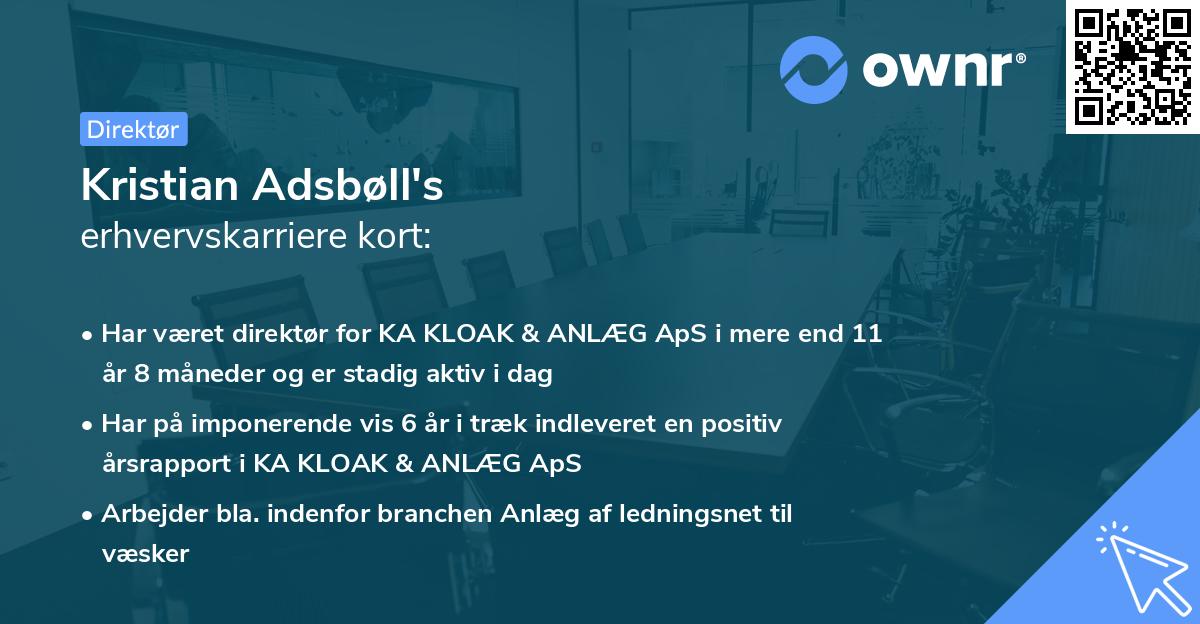 ownr®

Direktør

Kristian Adsbøll's
erhvervskarriere kort:

• Har været direktør for KA KLOAK & ANLÆG ApS i mere end 11 år 8 måneder og er stadig aktiv i dag

• Har på imponerende vis 6 år i træk indleveret en positiv årsrapport i KA KLOAK & ANLÆG ApS

• Arbejder bla. indenfor branchen Anlæg af ledningsnet til væsker